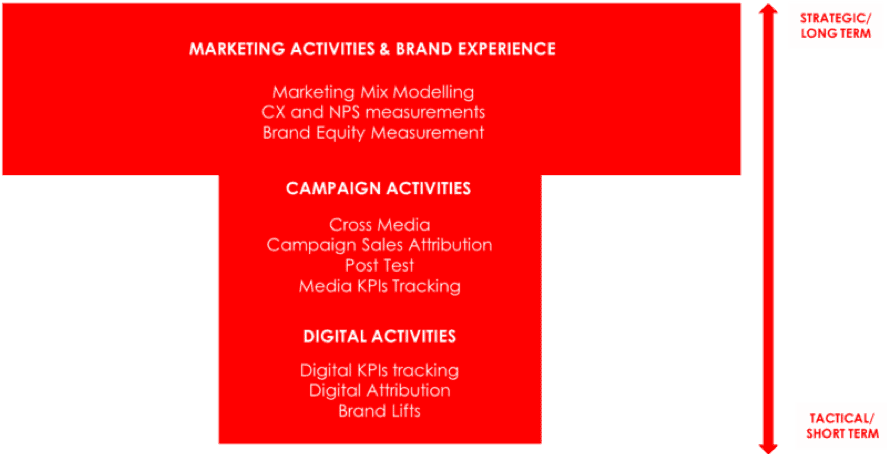 MARKETING ACTIVITIES & BRAND EXPERIENCE

Marketing Mix Modelling
CX and NPS measurements
Brand Equity Measurement

CAMPAIGN ACTIVITIES

Cross Media
Campaign Sales Attribution
Post Test
Media KPIs Tracking

DIGITAL ACTIVITIES

Digital KPIs tracking
Digital Attribution
Brand Lifts

STRATEGIC/
LONG TERM

TACTICAL/
SHORT TERM